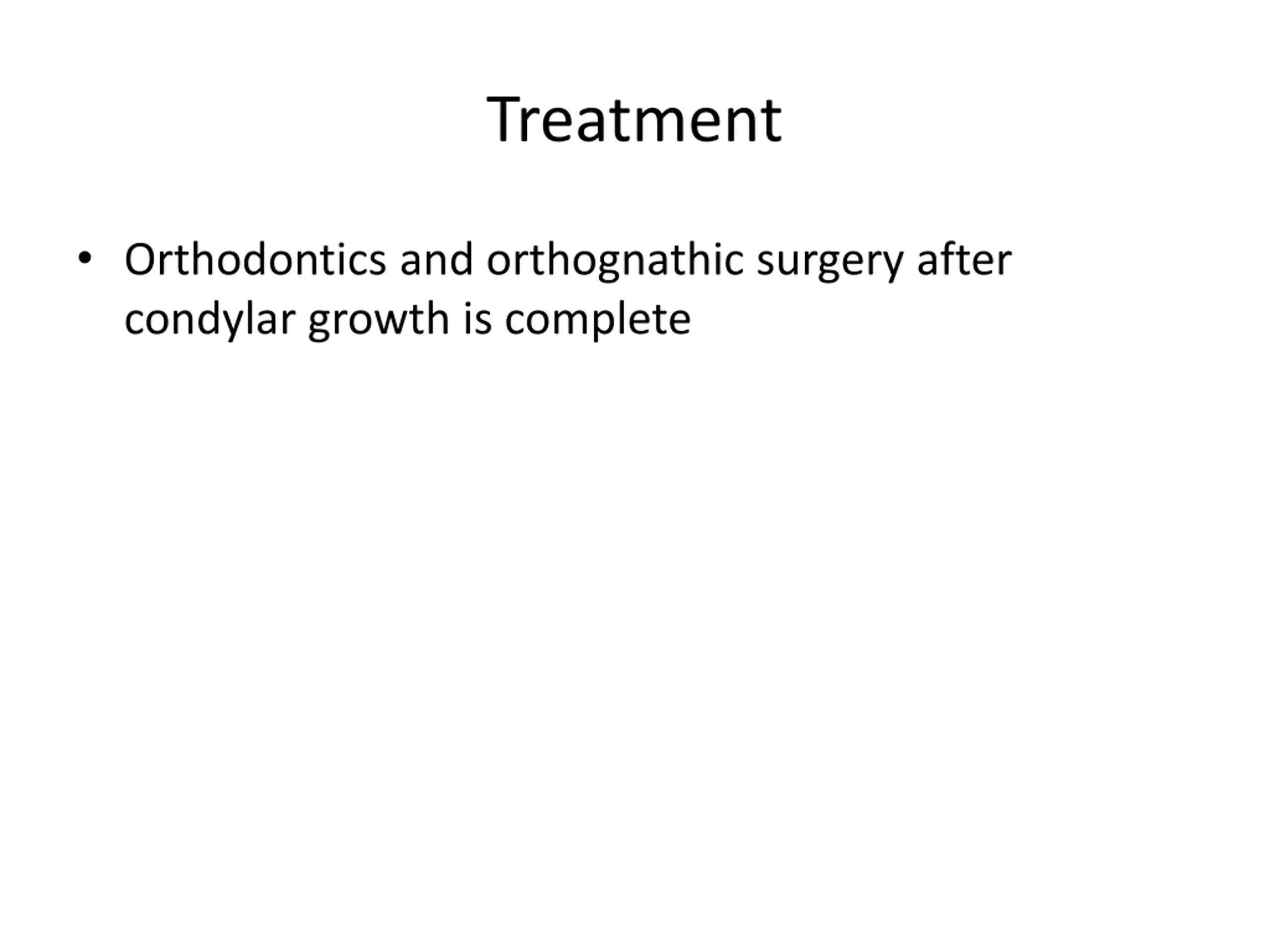 Treatment

• Orthodontics and orthognathic surgery after condylar growth is complete